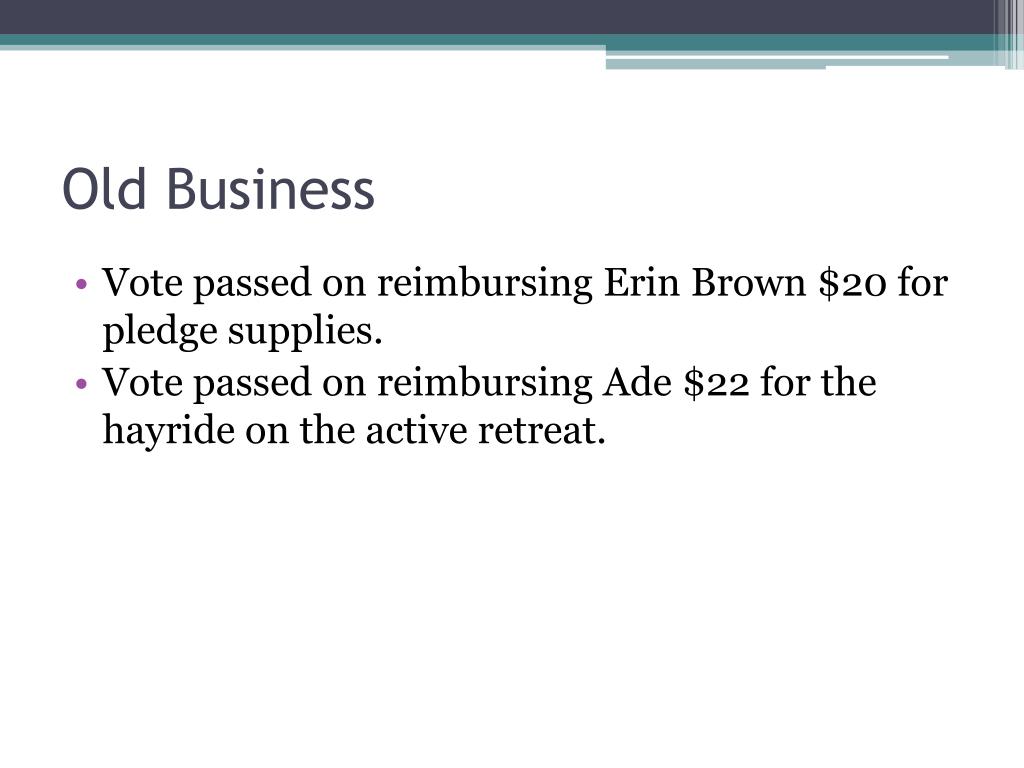 Old Business

• Vote passed on reimbursing Erin Brown \$20 for pledge supplies.
• Vote passed on reimbursing Ade \$22 for the hayride on the active retreat.